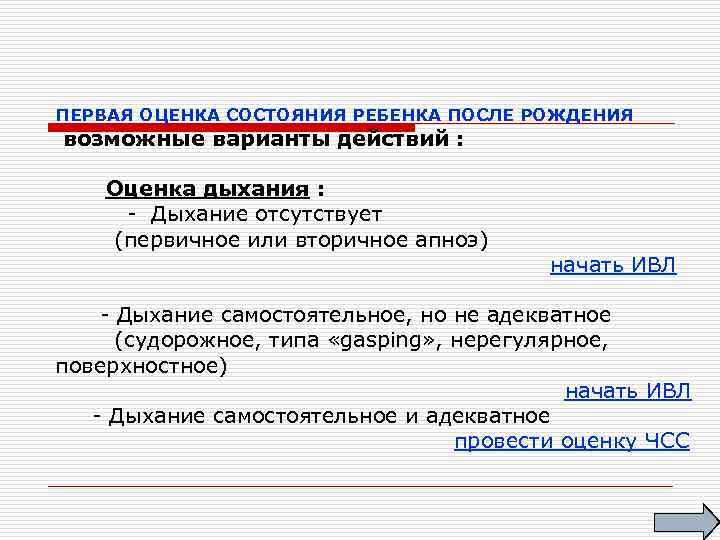 ПЕРВАЯ ОЦЕНКА СОСТОЯНИЯ РЕБЕНКА ПОСЛЕ РОЖДЕНИЯ
возможные варианты действий :

Оценка дыхания :
- Дыхание отсутствует
(первичное или вторичное апноэ)
начать ИВЛ

- Дыхание самостоятельное, но не адекватное
(судорожное, типа «gasping», нерегулярное, поверхностное)
начать ИВЛ
- Дыхание самостоятельное и адекватное
провести оценку ЧСС